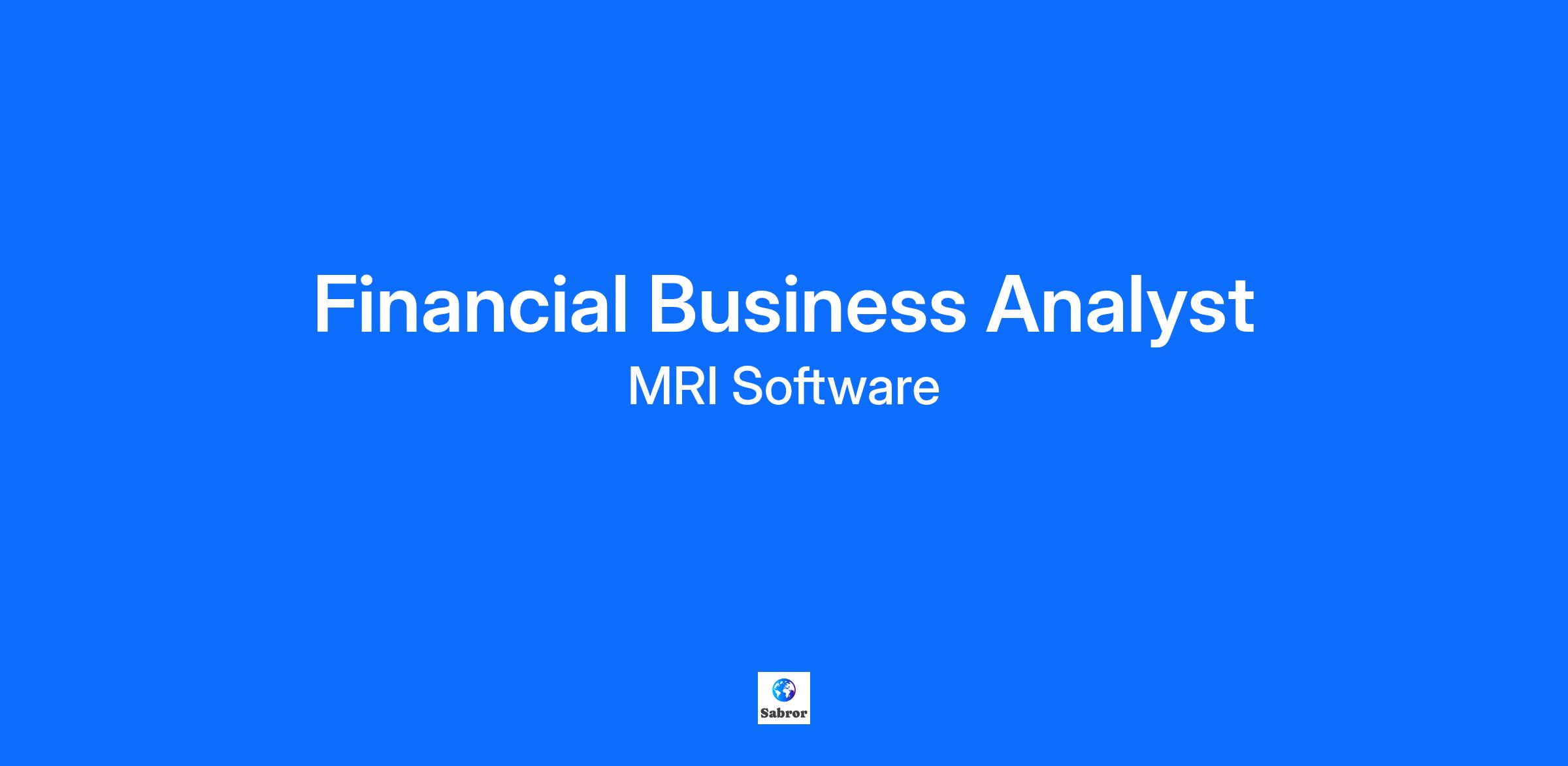 Financial Business Analyst
MRI Software

Sabror